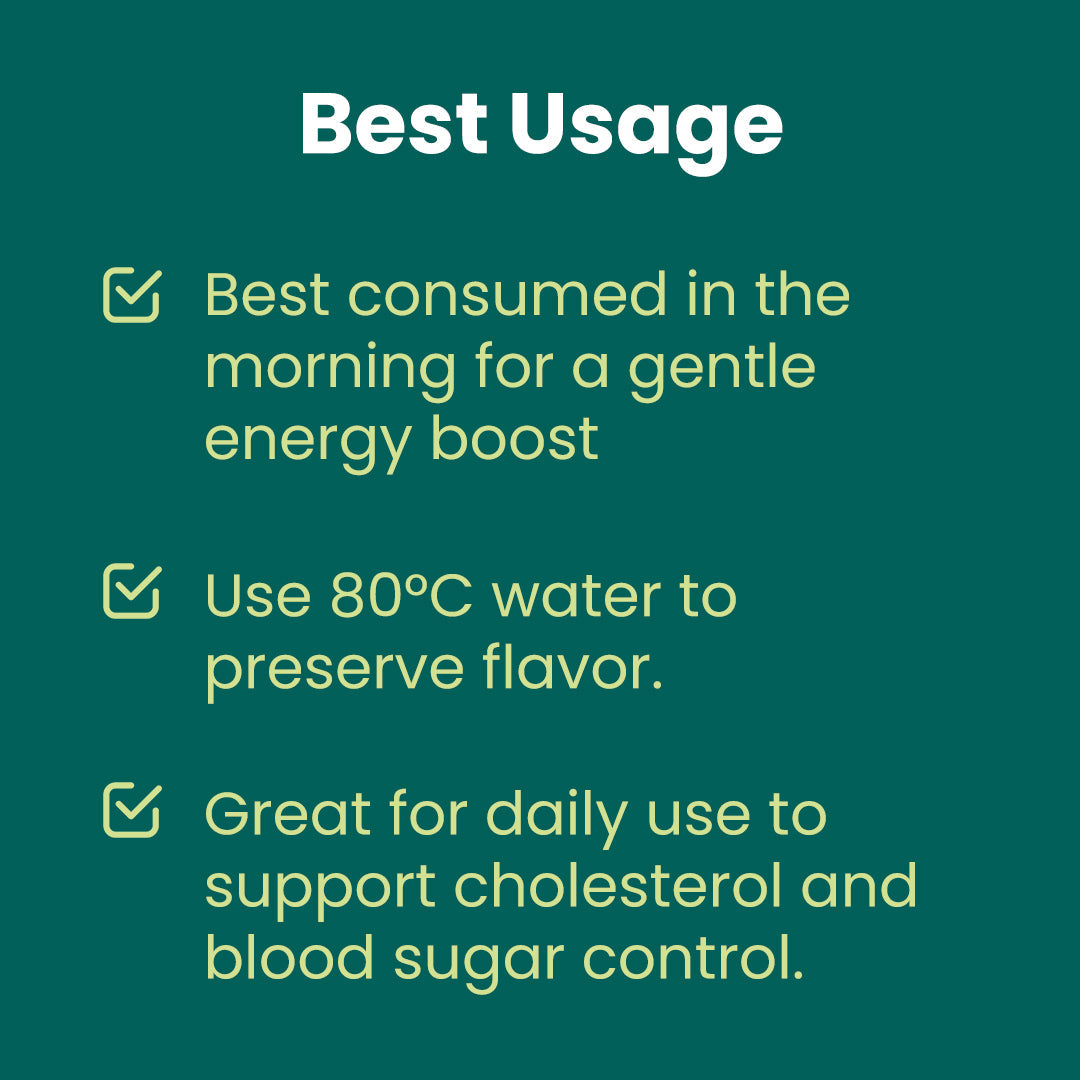 Best Usage

Best consumed in the morning for a gentle energy boost

Use 80°C water to preserve flavor.

Great for daily use to support cholesterol and blood sugar control.